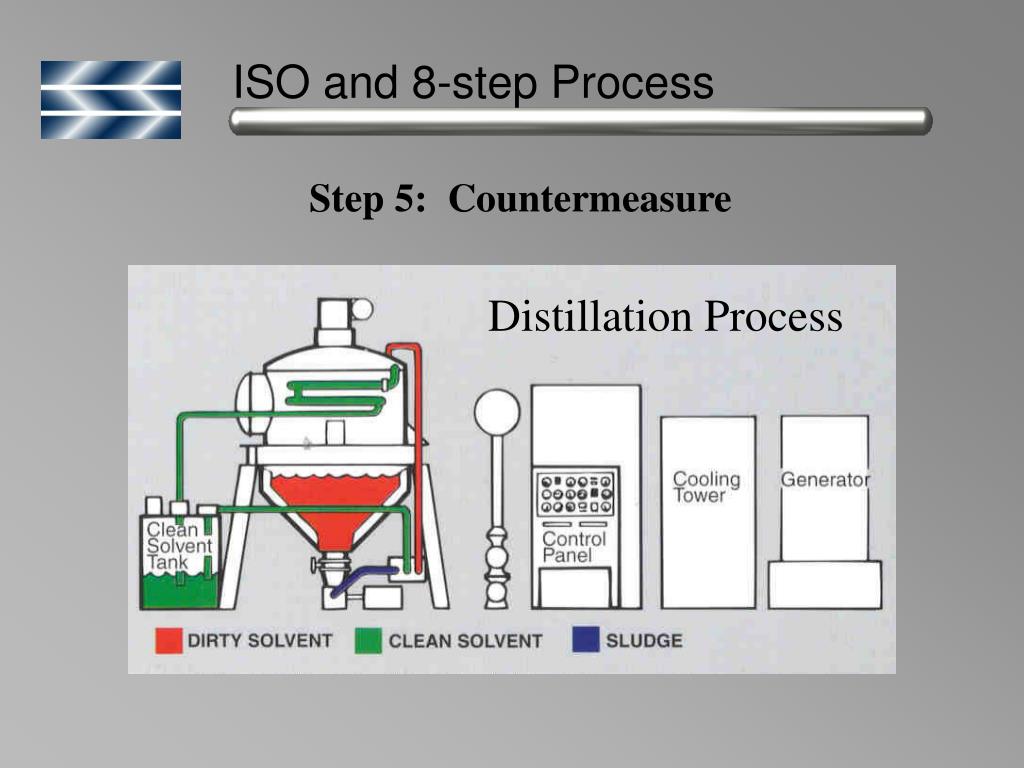 ISO and 8-step Process

Step 5: Countermeasure

Distillation Process

Clean Solvent Tank

Control Panel

Cooling Tower

Generator

DIRTY SOLVENT

CLEAN SOLVENT

SLUDGE